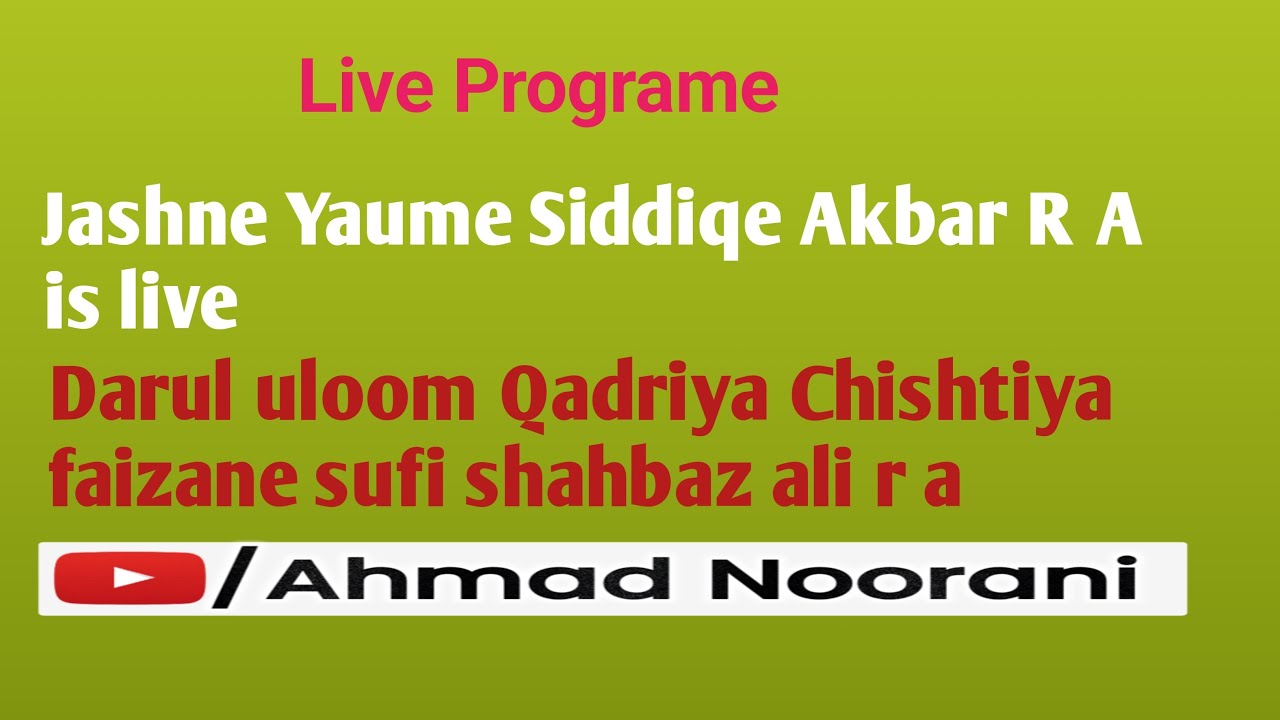 Live Programe

Jashne Yaume Siddiqe Akbar R A is live

Darul uloom Qadriya Chishtiya faizane sufi shahbaz ali r a

/Ahmad Noorani